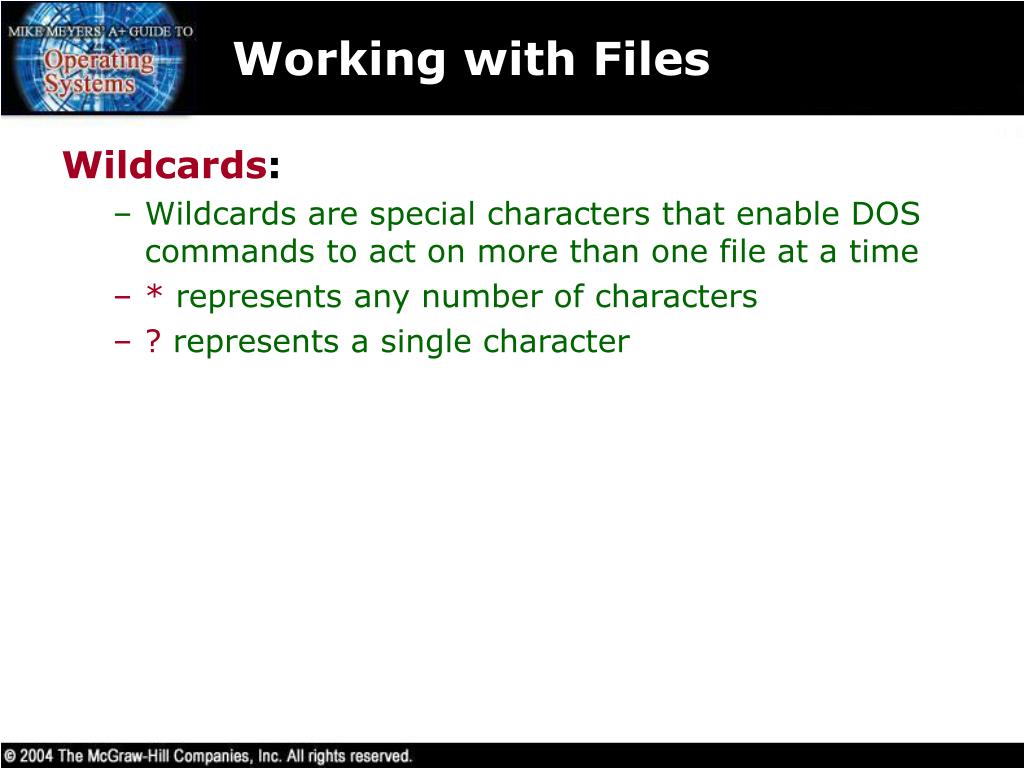 MIKE MEYERS' A+ GUIDE TO
Operating Systems

Working with Files

Wildcards:

– Wildcards are special characters that enable DOS commands to act on more than one file at a time
– * represents any number of characters
– ? represents a single character

© 2004 The McGraw-Hill Companies, Inc. All rights reserved.